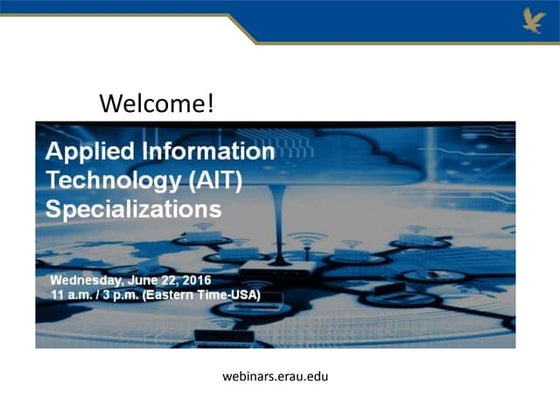 Welcome!

Applied Information Technology (AIT) Specializations

Wednesday, June 22, 2016
11 a.m. / 3 p.m. (Eastern Time-USA)

webinars.erau.edu